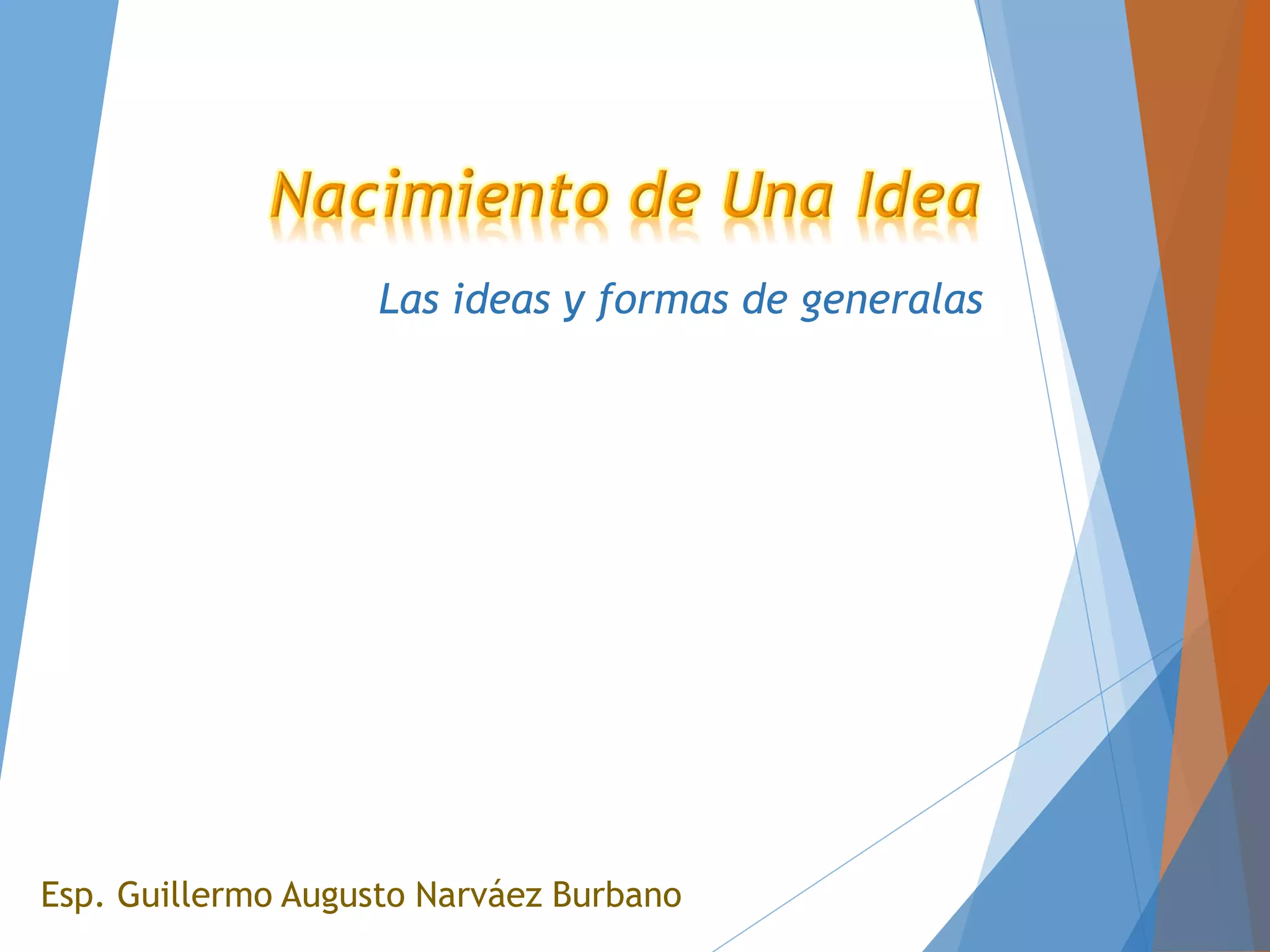 Nacimiento de Una Idea

Las ideas y formas de generalas

Esp. Guillermo Augusto Narváez Burbano